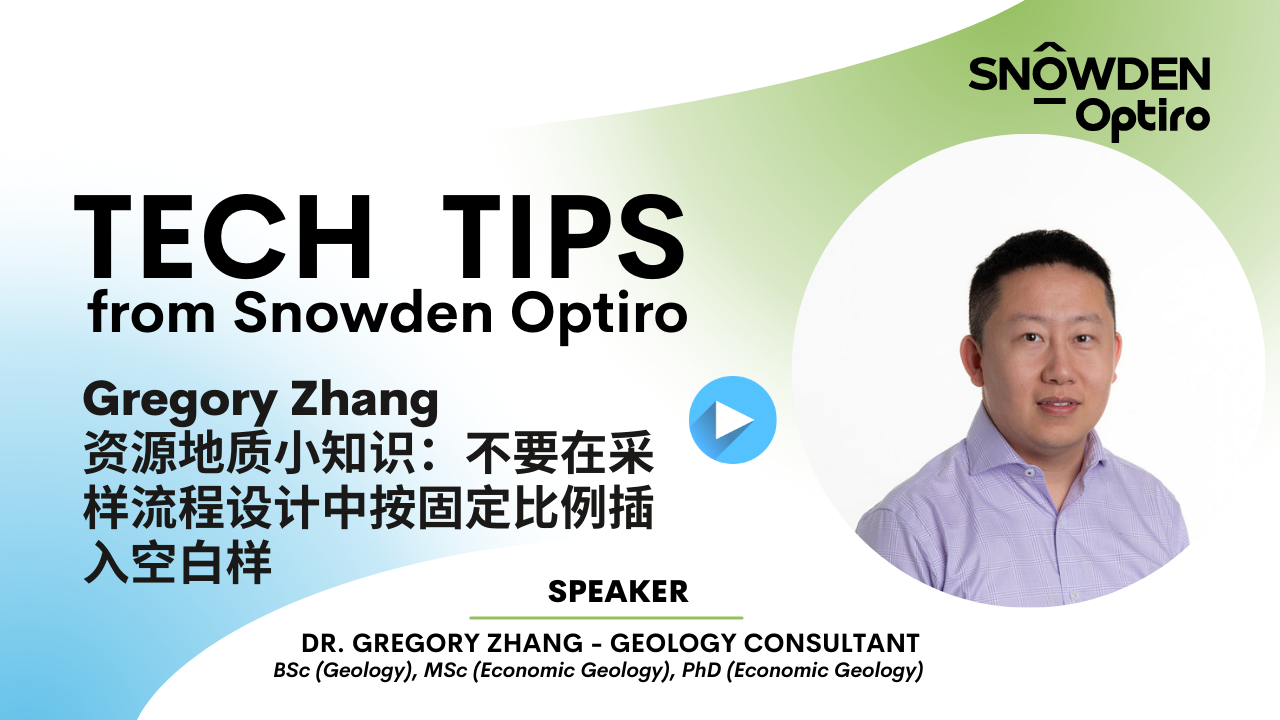 SNOWDEN
Optiro

TECH TIPS
from Snowden Optiro

Gregory Zhang
资源地质小知识：不要在采样流程设计中按固定比例插入空白样

SPEAKER
DR. GREGORY ZHANG - GEOLOGY CONSULTANT
BSc (Geology), MSc (Economic Geology), PhD (Economic Geology)